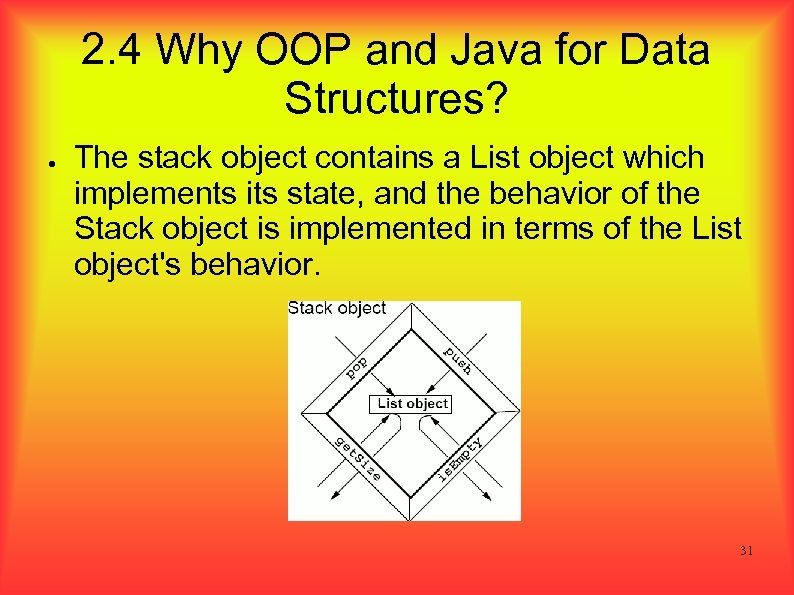 2.4 Why OOP and Java for Data Structures?

● The stack object contains a List object which implements its state, and the behavior of the Stack object is implemented in terms of the List object's behavior.

Stack object

pop

push

List object

getSize

isEmpty

31